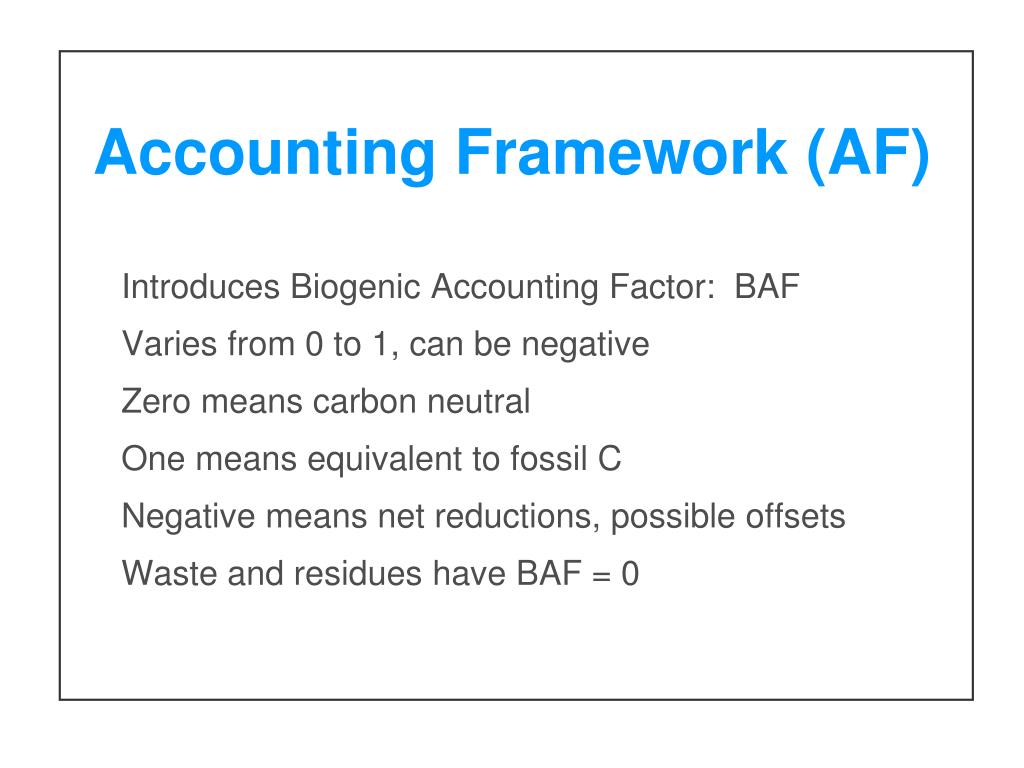 Accounting Framework (AF)

Introduces Biogenic Accounting Factor: BAF

Varies from 0 to 1, can be negative

Zero means carbon neutral

One means equivalent to fossil C

Negative means net reductions, possible offsets

Waste and residues have BAF = 0